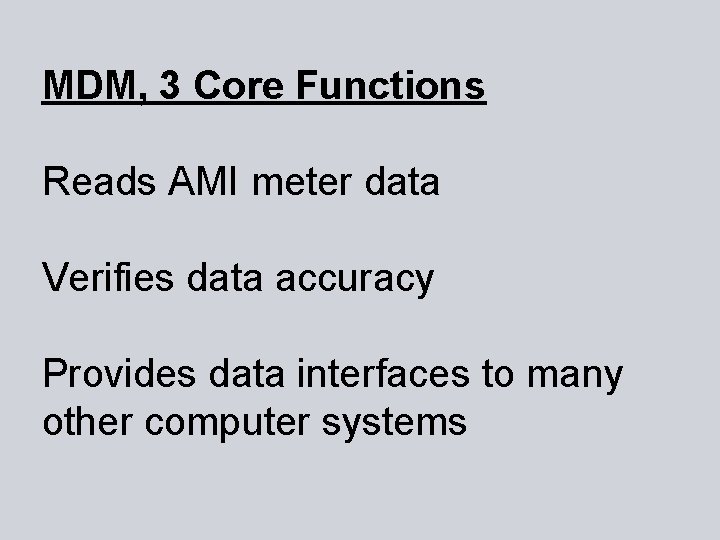 MDM, 3 Core Functions

Reads AMI meter data

Verifies data accuracy

Provides data interfaces to many other computer systems